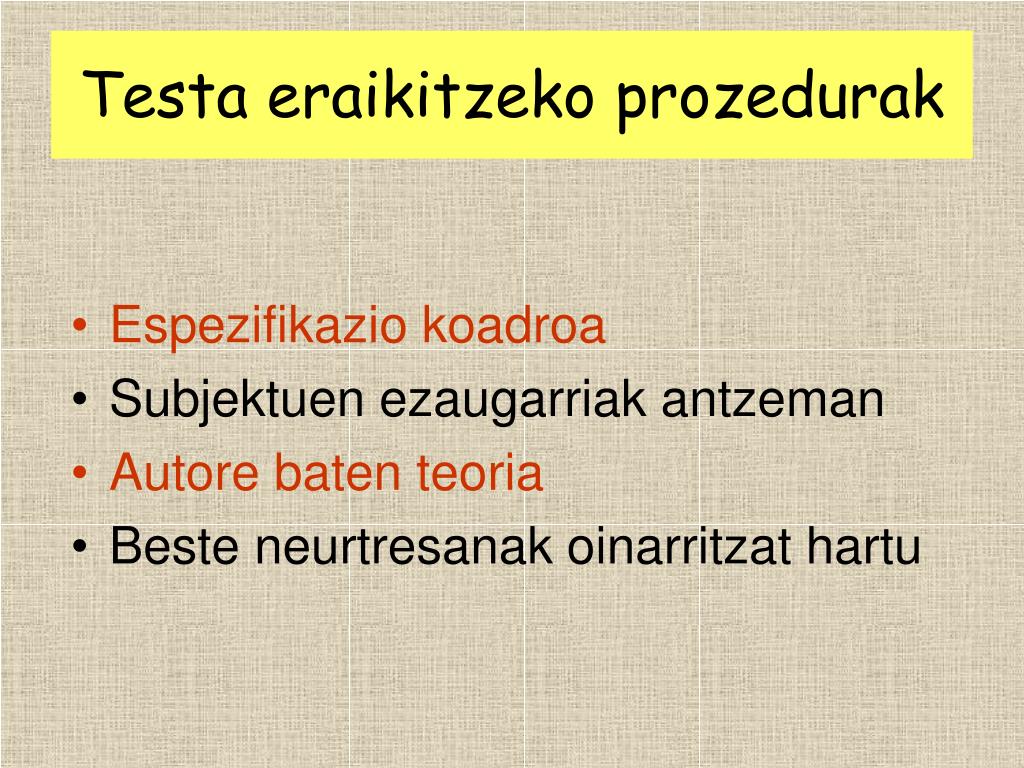 Testa eraikitzeko prozedurak

• Espezifikazio koadroa
• Subjektuen ezaugarriak antzeman
• Autore baten teoria
• Beste neurtresanak oinarritzat hartu